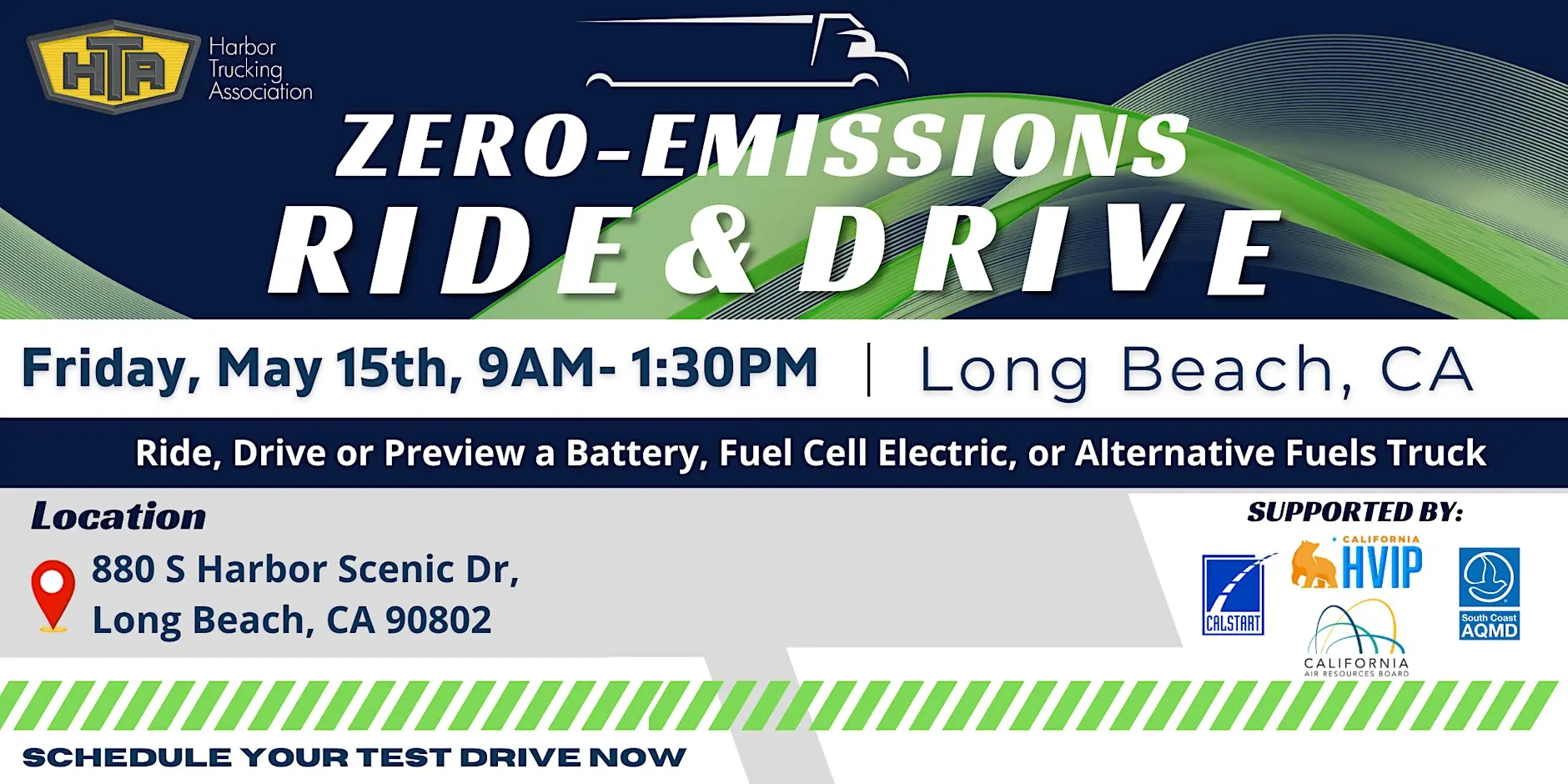 HTA
Harbor Trucking Association

ZERO-EMISSIONS
RIDE & DRIVE

Friday, May 15th, 9AM- 1:30PM | Long Beach, CA

Ride, Drive or Preview a Battery, Fuel Cell Electric, or Alternative Fuels Truck

Location
880 S Harbor Scenic Dr,
Long Beach, CA 90802

SUPPORTED BY:
CALSTART
CALIFORNIA HVIP
South Coast AQMD
CALIFORNIA AIR RESOURCES BOARD

SCHEDULE YOUR TEST DRIVE NOW